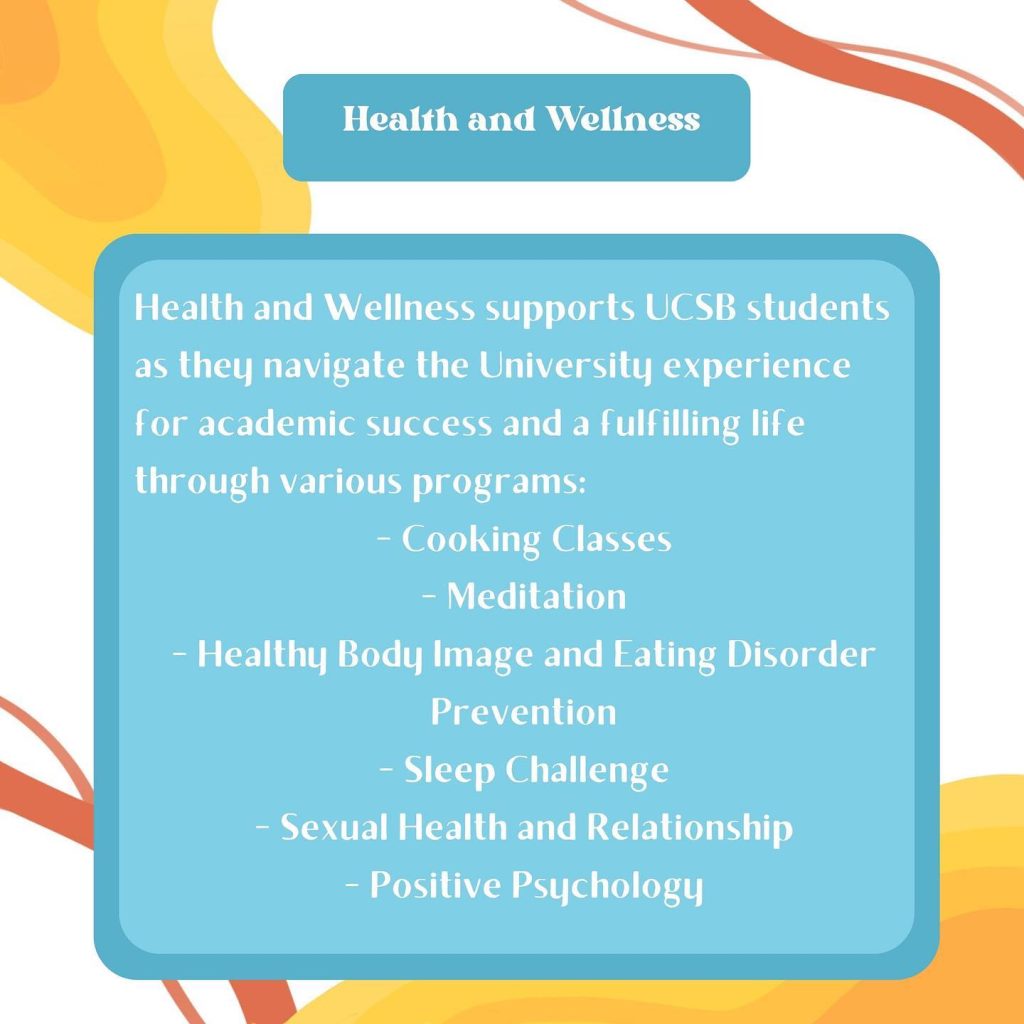 Health and Wellness

Health and Wellness supports UCSB students as they navigate the University experience for academic success and a fulfilling life through various programs:

- Cooking Classes
- Meditation
- Healthy Body Image and Eating Disorder Prevention
- Sleep Challenge
- Sexual Health and Relationship
- Positive Psychology